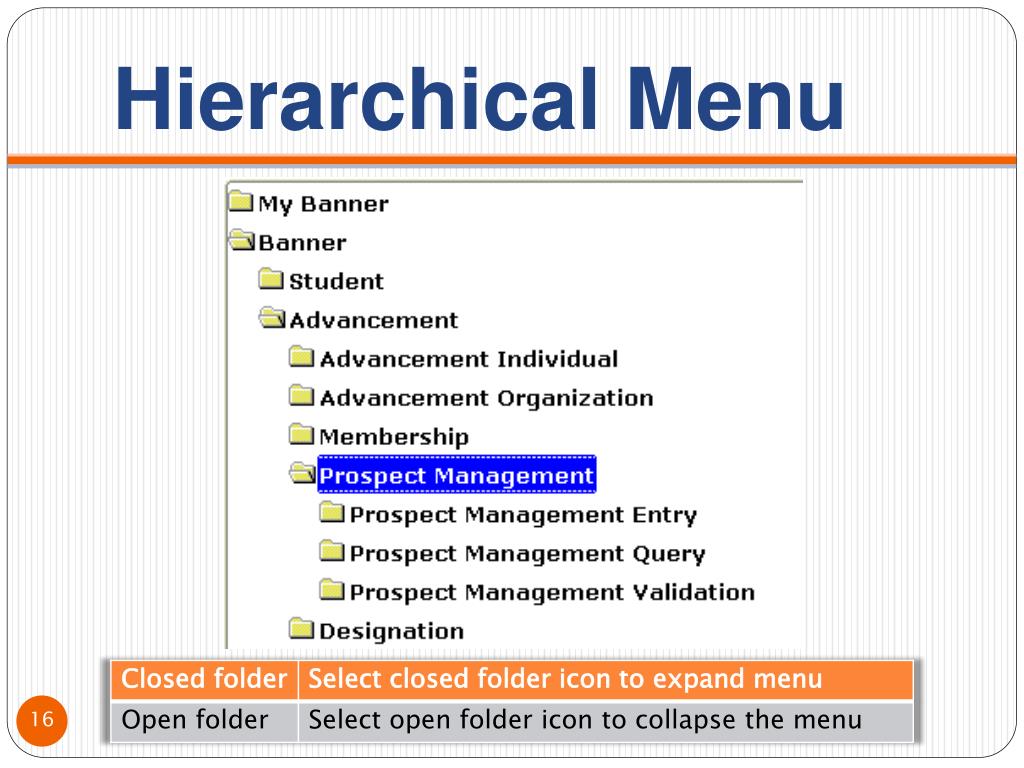 Hierarchical Menu

My Banner
Banner
Student
Advancement
Advancement Individual
Advancement Organization
Membership
Prospect Management
Prospect Management Entry
Prospect Management Query
Prospect Management Validation
Designation

| Closed folder | Select closed folder icon to expand menu |
|---|---|
| Open folder | Select open folder icon to collapse the menu |

16